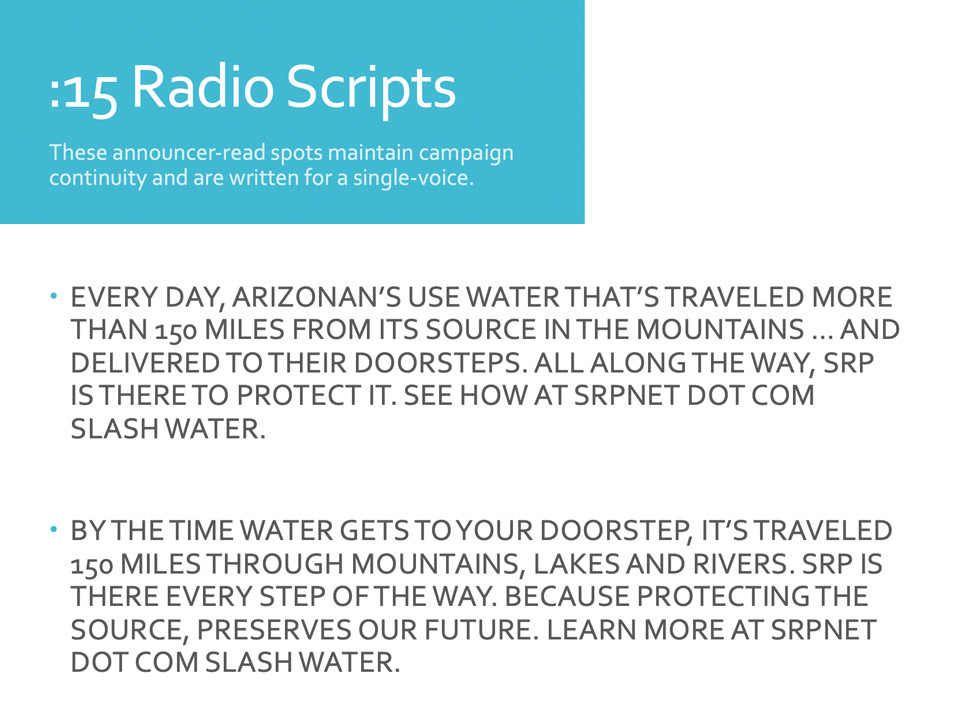 :15 Radio Scripts

These announcer-read spots maintain campaign continuity and are written for a single-voice.

• EVERY DAY, ARIZONAN'S USE WATER THAT'S TRAVELED MORE THAN 150 MILES FROM ITS SOURCE IN THE MOUNTAINS … AND DELIVERED TO THEIR DOORSTEPS. ALL ALONG THE WAY, SRP IS THERE TO PROTECT IT. SEE HOW AT SRPNET DOT COM SLASH WATER.

• BY THE TIME WATER GETS TO YOUR DOORSTEP, IT'S TRAVELED 150 MILES THROUGH MOUNTAINS, LAKES AND RIVERS. SRP IS THERE EVERY STEP OF THE WAY. BECAUSE PROTECTING THE SOURCE, PRESERVES OUR FUTURE. LEARN MORE AT SRPNET DOT COM SLASH WATER.